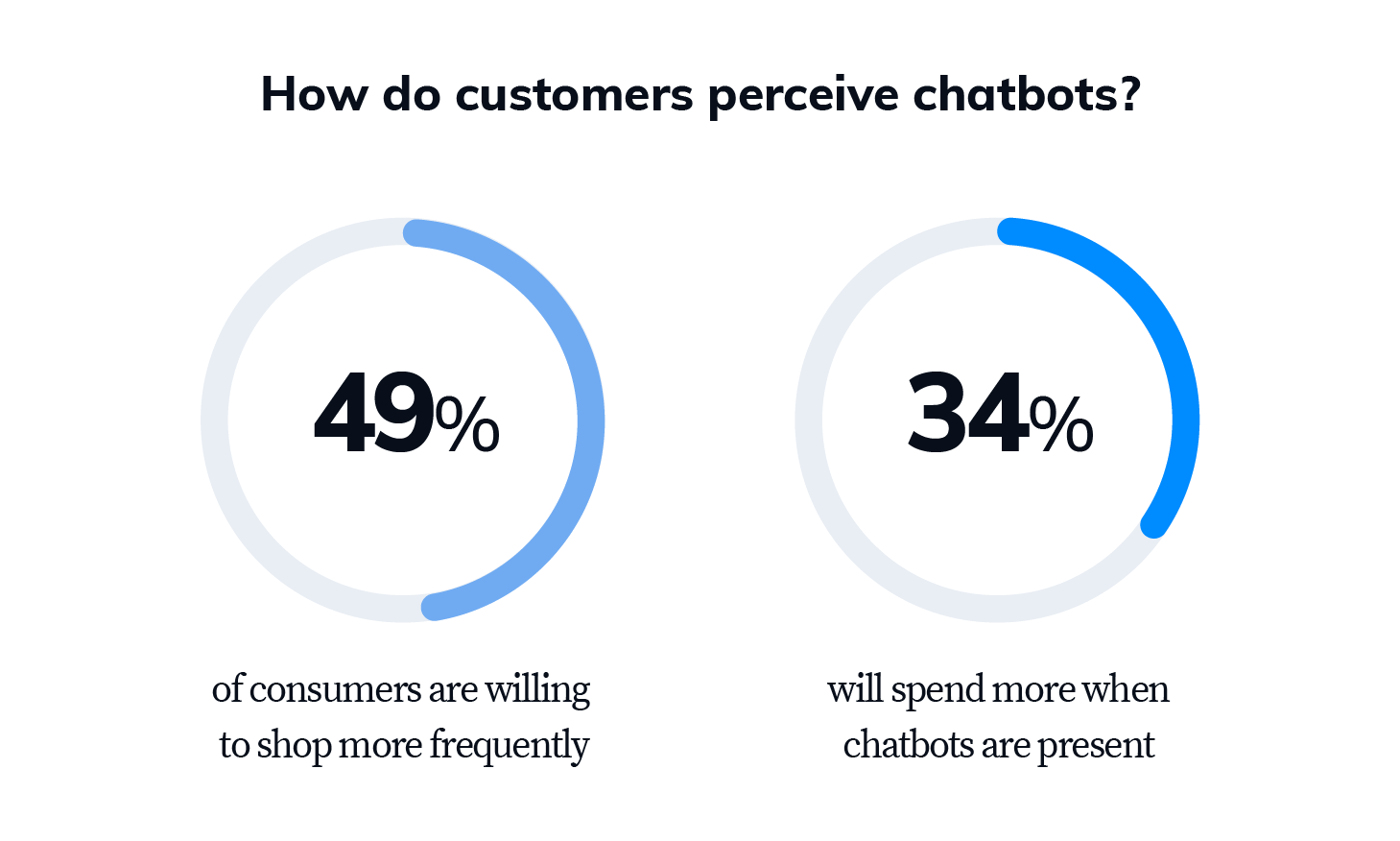 How do customers perceive chatbots?

49%

of consumers are willing to shop more frequently

34%

will spend more when chatbots are present